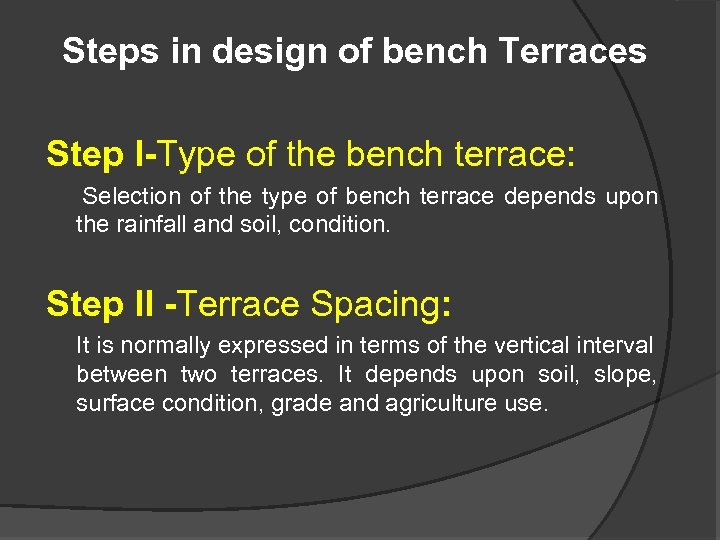 Steps in design of bench Terraces

Step I-Type of the bench terrace:

Selection of the type of bench terrace depends upon the rainfall and soil, condition.

Step II -Terrace Spacing:

It is normally expressed in terms of the vertical interval between two terraces. It depends upon soil, slope, surface condition, grade and agriculture use.